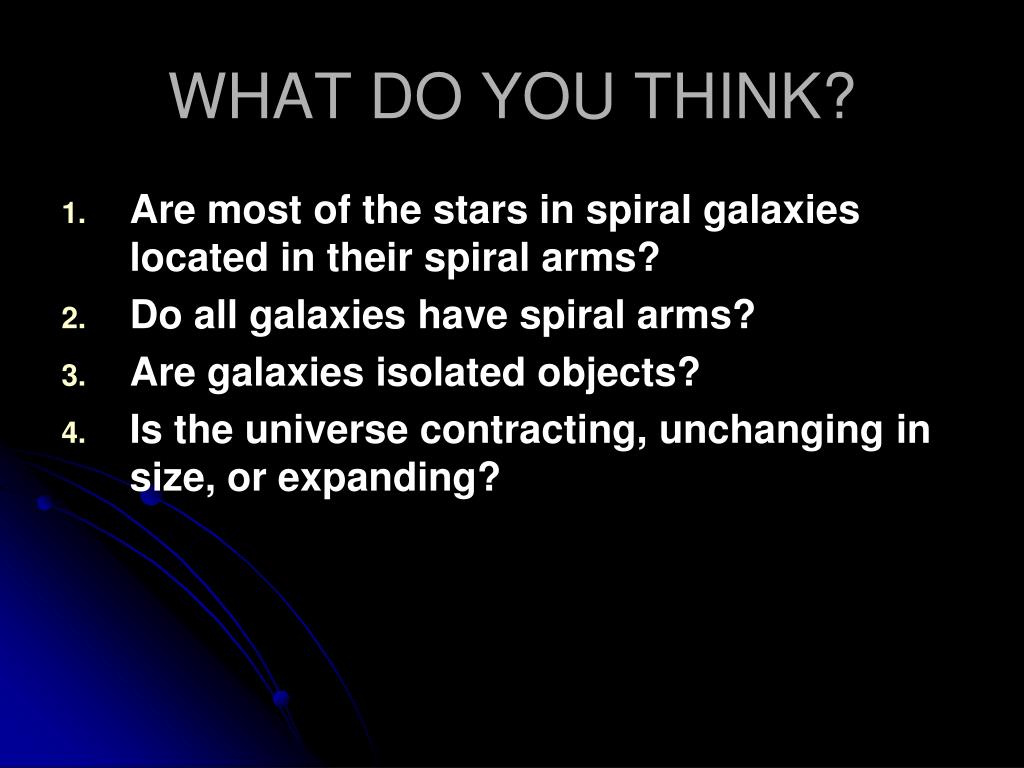 WHAT DO YOU THINK?

1. Are most of the stars in spiral galaxies located in their spiral arms?
2. Do all galaxies have spiral arms?
3. Are galaxies isolated objects?
4. Is the universe contracting, unchanging in size, or expanding?